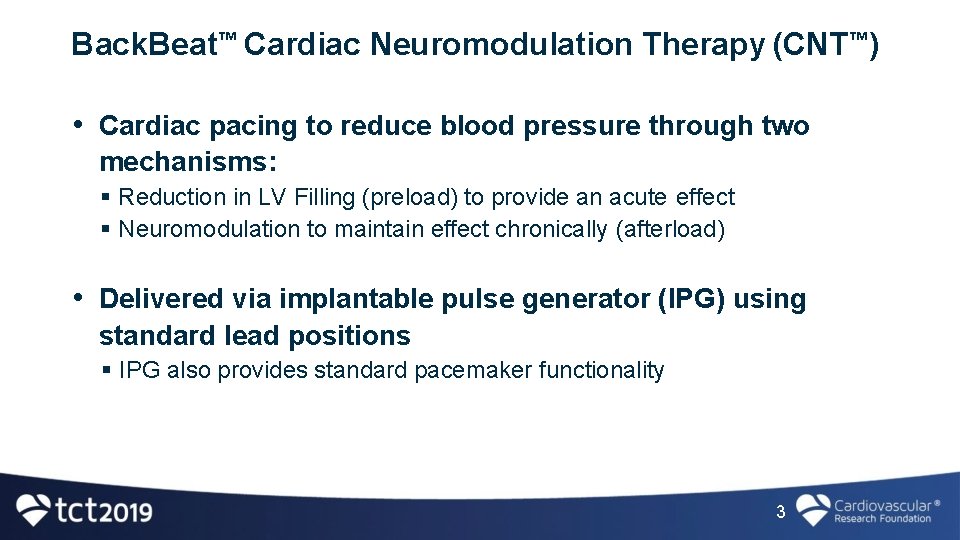 BackBeat™ Cardiac Neuromodulation Therapy (CNT™)

• Cardiac pacing to reduce blood pressure through two mechanisms:
▪ Reduction in LV Filling (preload) to provide an acute effect
▪ Neuromodulation to maintain effect chronically (afterload)

• Delivered via implantable pulse generator (IPG) using standard lead positions
▪ IPG also provides standard pacemaker functionality

tct2019

3

Cardiovascular® Research Foundation